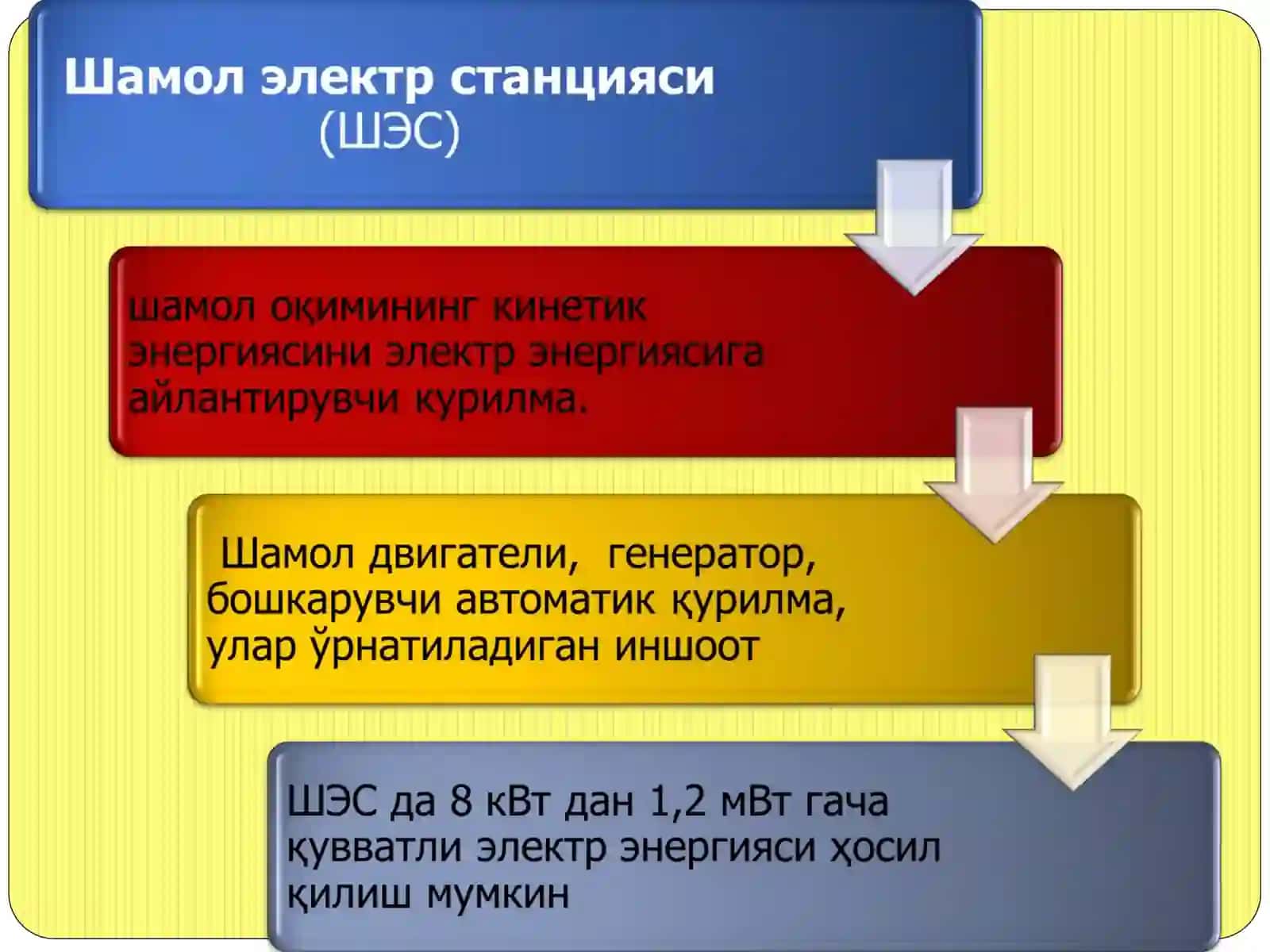 Шамол электр станцияси (ШЭС)

шамол оқимининг кинетик энергиясини электр энергиясига айлантирувчи курилма.

Шамол двигатели, генератор, бошкарувчи автоматик қурилма, улар ўрнатиладиган иншоот

ШЭС да 8 кВт дан 1,2 мВт гача қувватли электр энергияси ҳосил қилиш мумкин